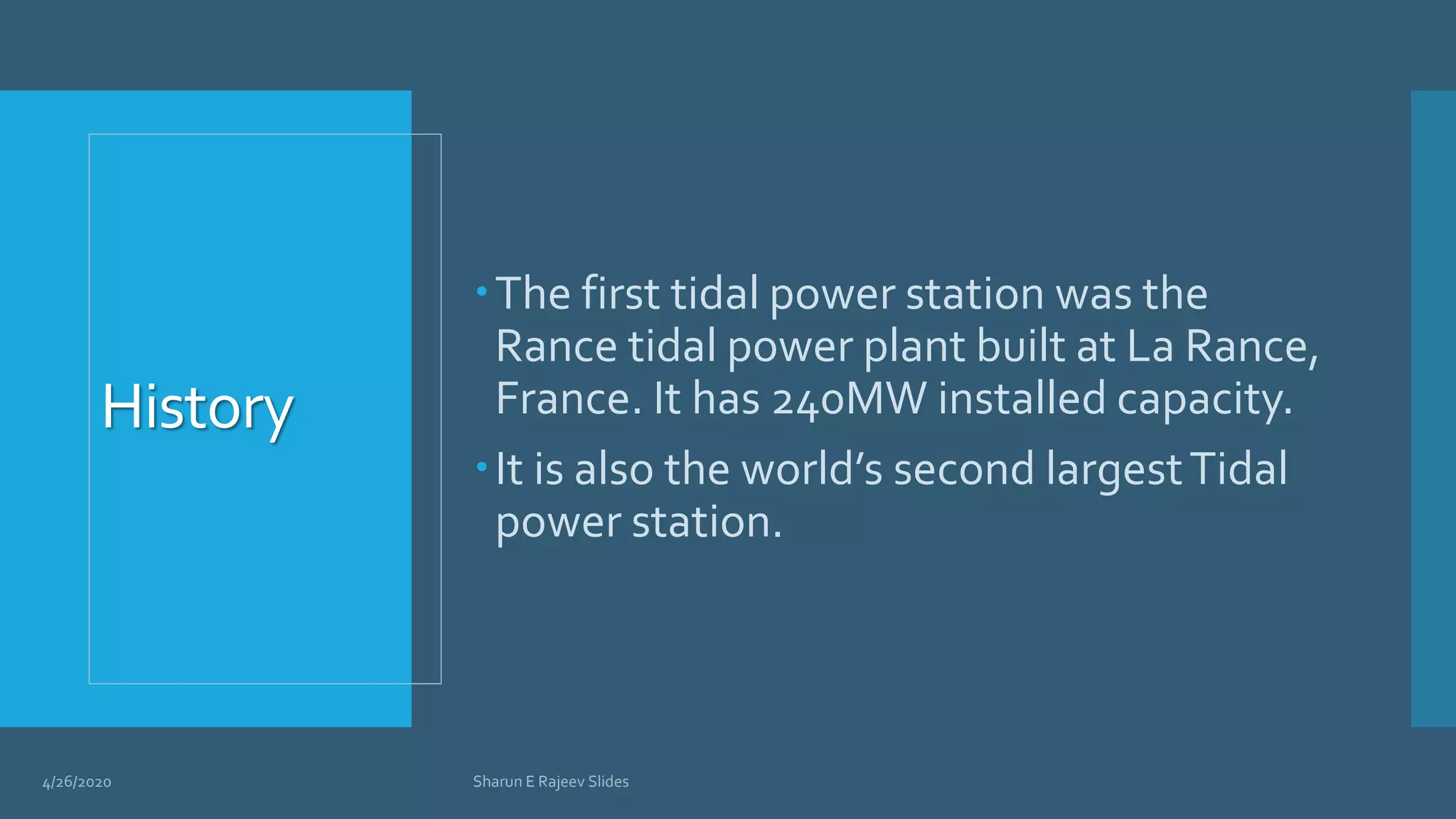 History

• The first tidal power station was the Rance tidal power plant built at La Rance, France. It has 240MW installed capacity.

• It is also the world's second largest Tidal power station.

4/26/2020

Sharun E Rajeev Slides